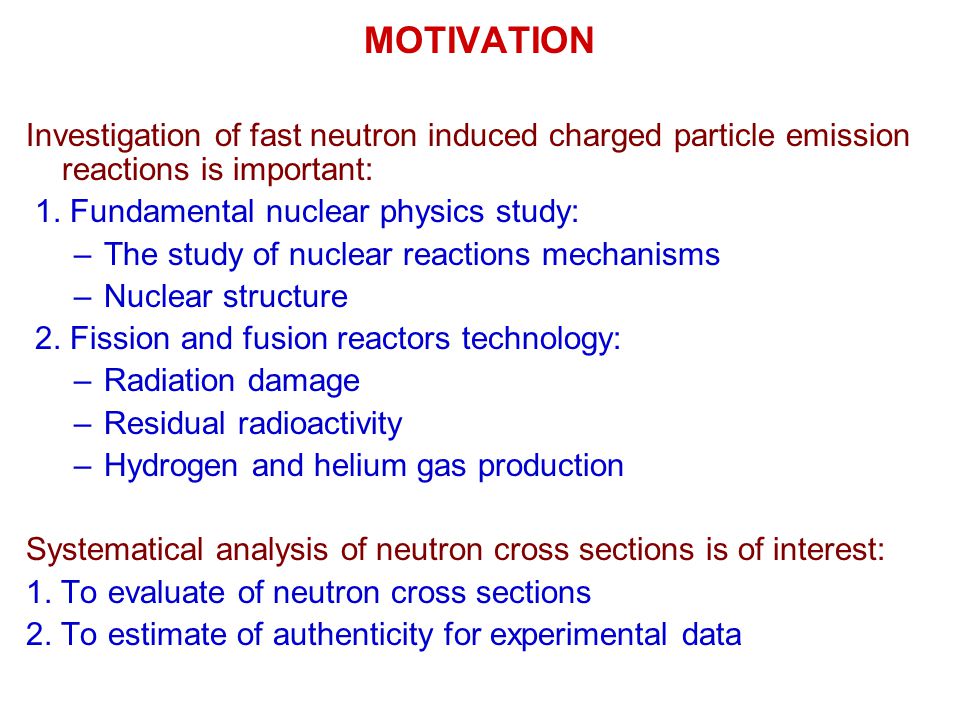 MOTIVATION

Investigation of fast neutron induced charged particle emission reactions is important:

1. Fundamental nuclear physics study:
– The study of nuclear reactions mechanisms
– Nuclear structure

2. Fission and fusion reactors technology:
– Radiation damage
– Residual radioactivity
– Hydrogen and helium gas production

Systematical analysis of neutron cross sections is of interest:
1. To evaluate of neutron cross sections
2. To estimate of authenticity for experimental data